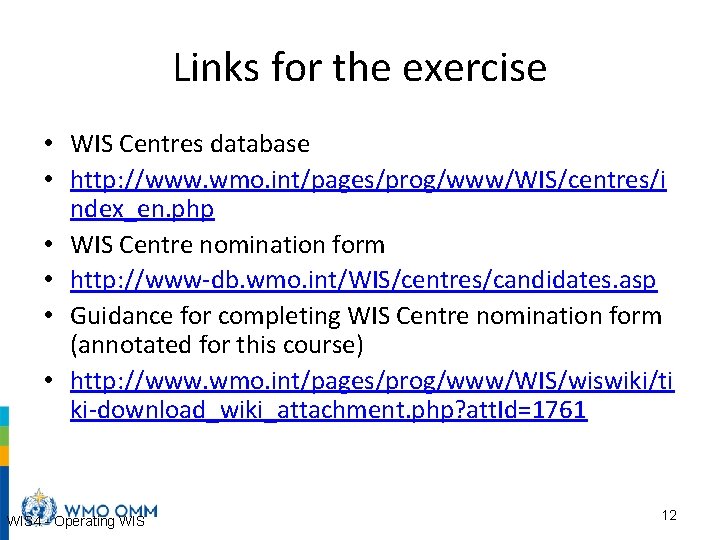 Links for the exercise

• WIS Centres database
• http://www.wmo.int/pages/prog/www/WIS/centres/index_en.php
• WIS Centre nomination form
• http://www-db.wmo.int/WIS/centres/candidates.asp
• Guidance for completing WIS Centre nomination form (annotated for this course)
• http://www.wmo.int/pages/prog/www/WIS/wiswiki/tiki-download_wiki_attachment.php?attId=1761

WMO OMM
WIS4 - Operating WIS
12